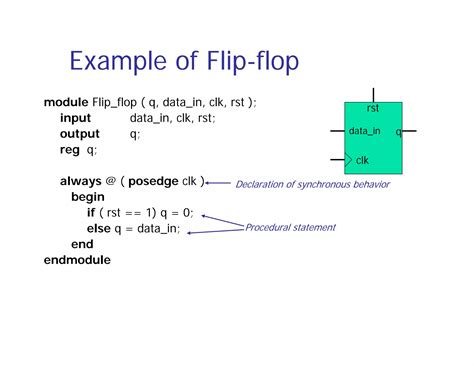 Example of Flip-flop

module Flip_flop ( q, data_in, clk, rst );
input data_in, clk, rst;
output q;
reg q;

always @ ( posedge clk )
begin
if ( rst == 1) q = 0;
else q = data_in;
end
endmodule

rst
data_in
q
clk

Declaration of synchronous behavior

Procedural statement